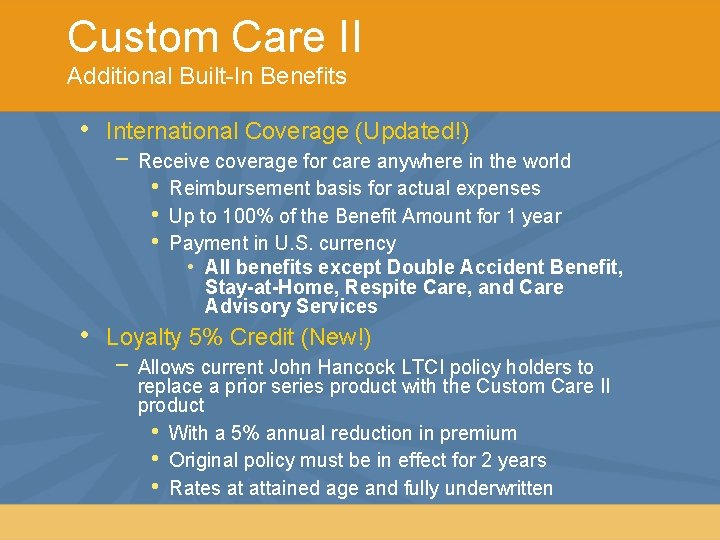 Custom Care II
Additional Built-In Benefits

• International Coverage (Updated!)
– Receive coverage for care anywhere in the world
• Reimbursement basis for actual expenses
• Up to 100% of the Benefit Amount for 1 year
• Payment in U.S. currency
• All benefits except Double Accident Benefit, Stay-at-Home, Respite Care, and Care Advisory Services

• Loyalty 5% Credit (New!)
– Allows current John Hancock LTCI policy holders to replace a prior series product with the Custom Care II product
• With a 5% annual reduction in premium
• Original policy must be in effect for 2 years
• Rates at attained age and fully underwritten